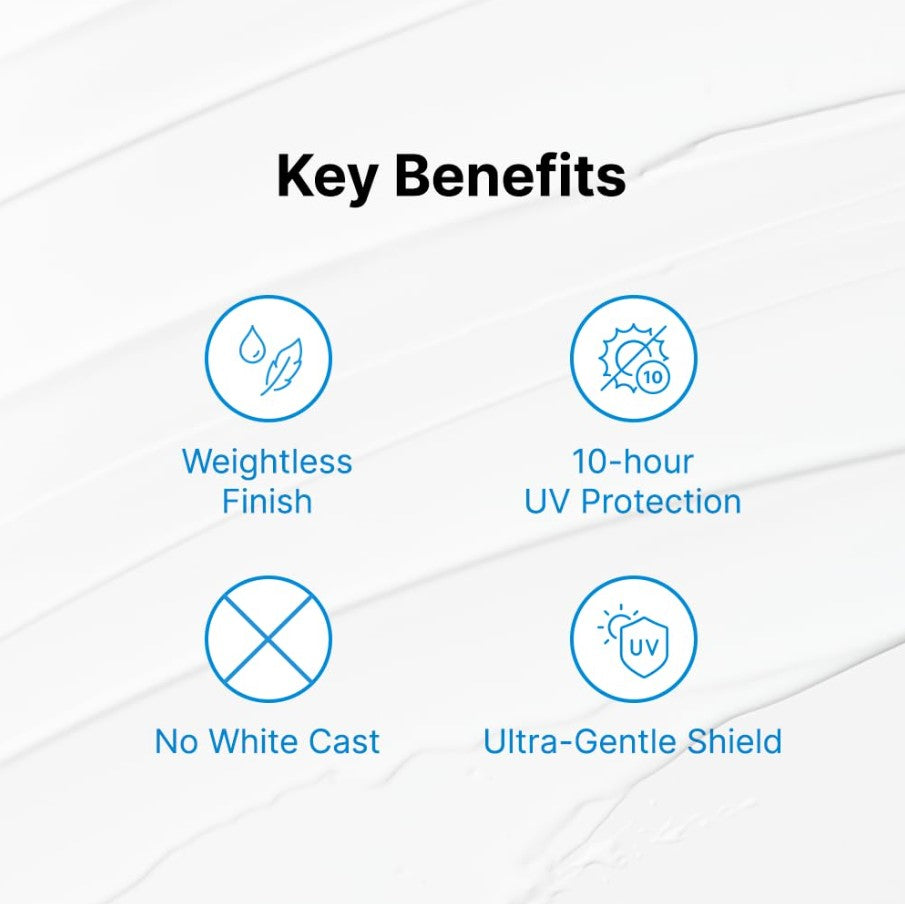 Key Benefits

Weightless Finish

10
10-hour UV Protection

No White Cast

UV
Ultra-Gentle Shield